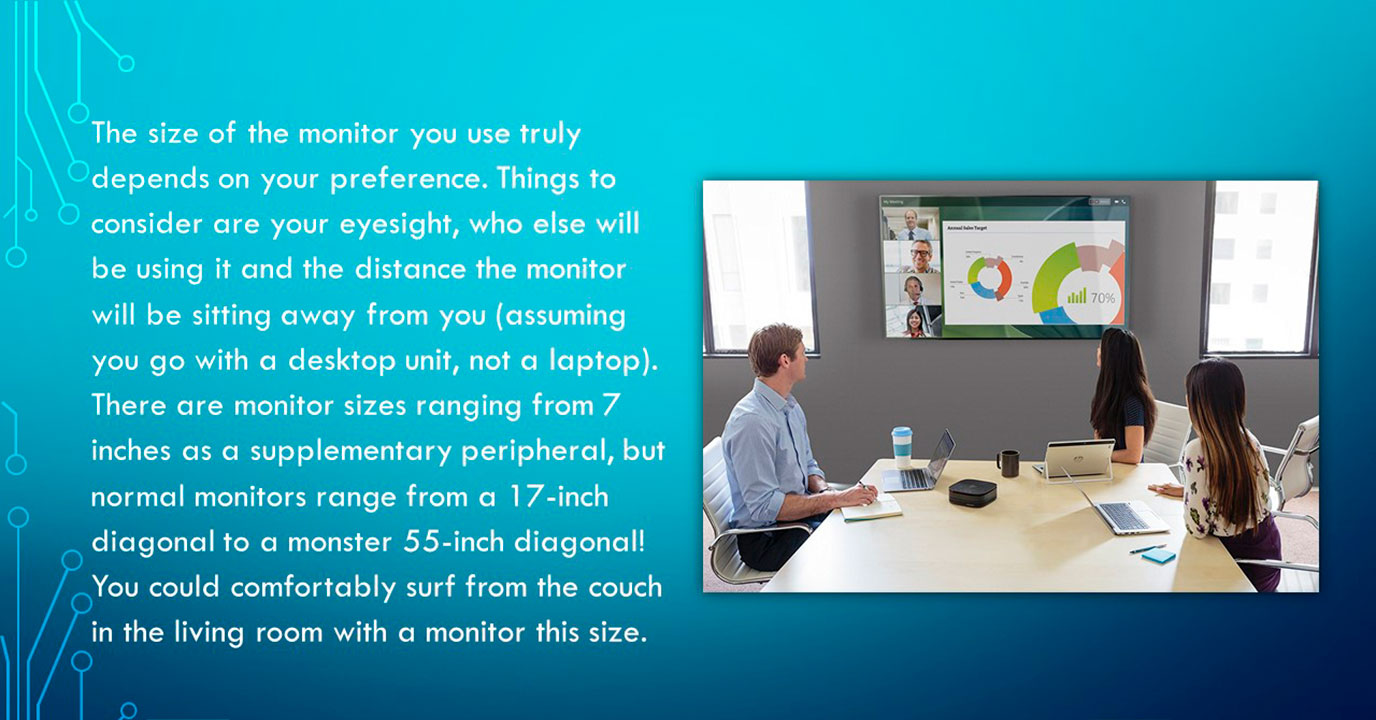 The size of the monitor you use truly depends on your preference. Things to consider are your eyesight, who else will be using it and the distance the monitor will be sitting away from you (assuming you go with a desktop unit, not a laptop). There are monitor sizes ranging from 7 inches as a supplementary peripheral, but normal monitors range from a 17-inch diagonal to a monster 55-inch diagonal! You could comfortably surf from the couch in the living room with a monitor this size.

Annual Sales Target

70%